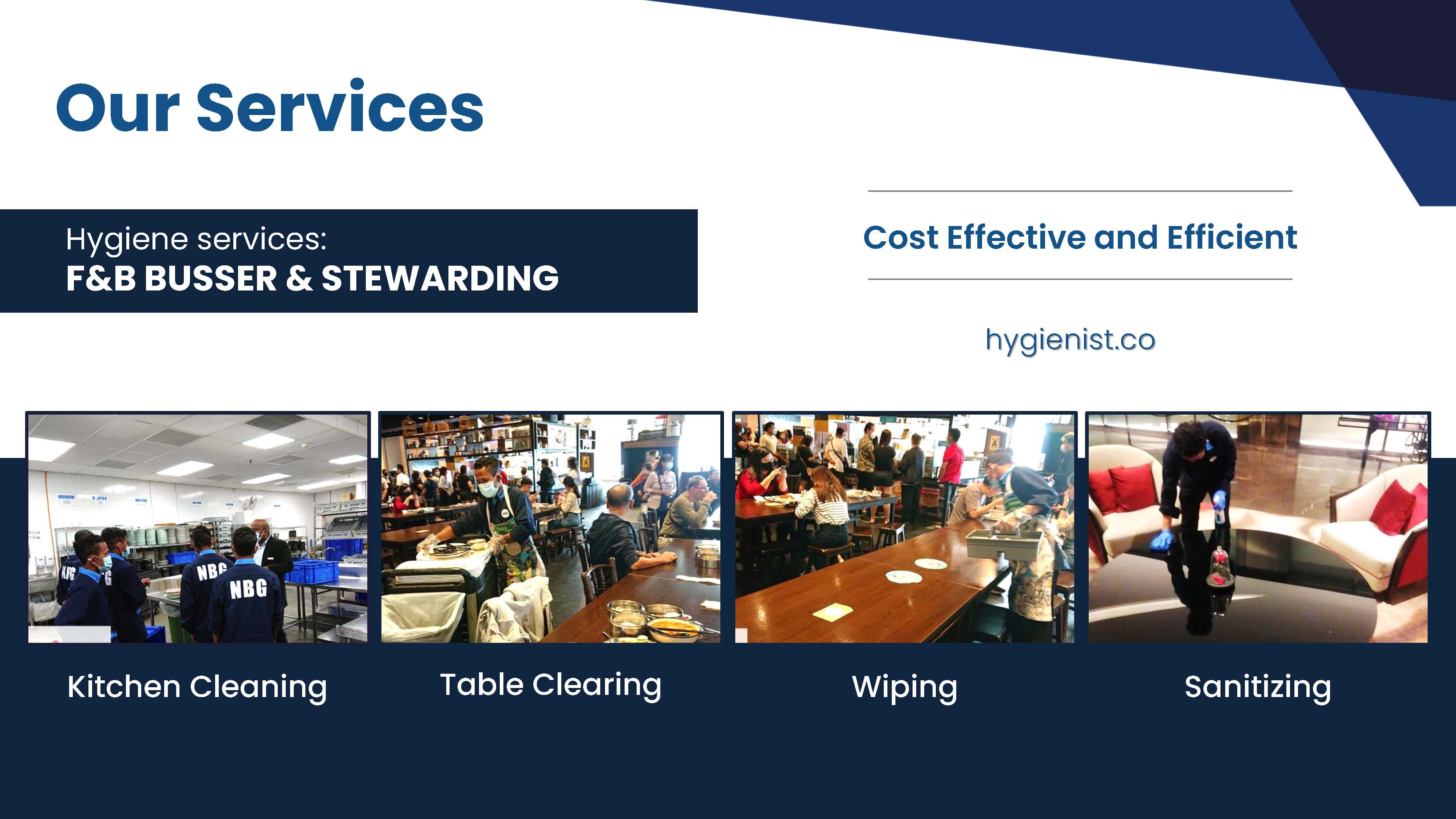 Our Services

Hygiene services:
F&B BUSSER & STEWARDING

Cost Effective and Efficient

hygienist.co

NBG NBG

Kitchen Cleaning

Table Clearing

Wiping

Sanitizing